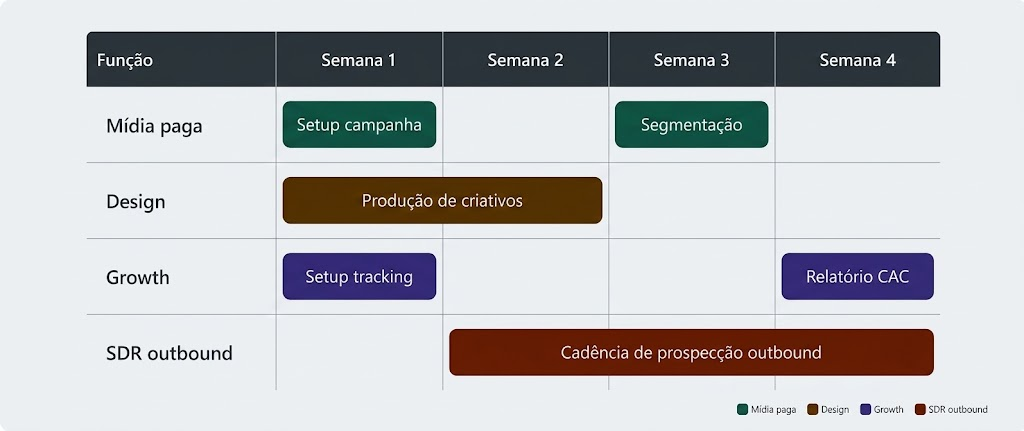 | Função | Semana 1 | Semana 2 | Semana 3 | Semana 4 |
|---|---|---|---|---|
| Mídia paga | Setup campanha | | Segmentação | |
| Design | Produção de criativos | Produção de criativos | | |
| Growth | Setup tracking | | | Relatório CAC |
| SDR outbound | | Cadência de prospecção outbound | Cadência de prospecção outbound | Cadência de prospecção outbound |

Mídia paga Design Growth SDR outbound